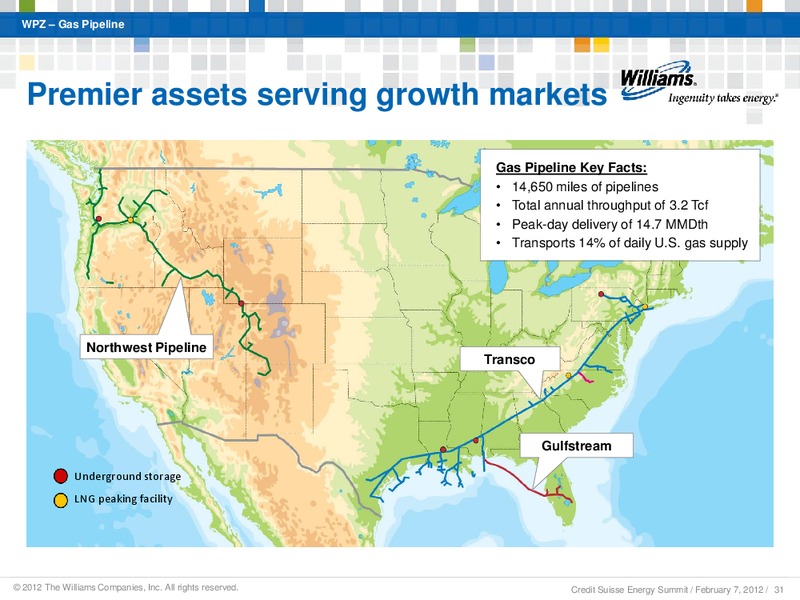 WPZ – Gas Pipeline

Premier assets serving growth markets

Williams.
Ingenuity takes energy.®

Gas Pipeline Key Facts:
• 14,650 miles of pipelines
• Total annual throughput of 3.2 Tcf
• Peak-day delivery of 14.7 MMDth
• Transports 14% of daily U.S. gas supply

Northwest Pipeline

Transco

Gulfstream

Underground storage
LNG peaking facility

© 2012 The Williams Companies, Inc. All rights reserved.

Credit Suisse Energy Summit / February 7, 2012 / 31